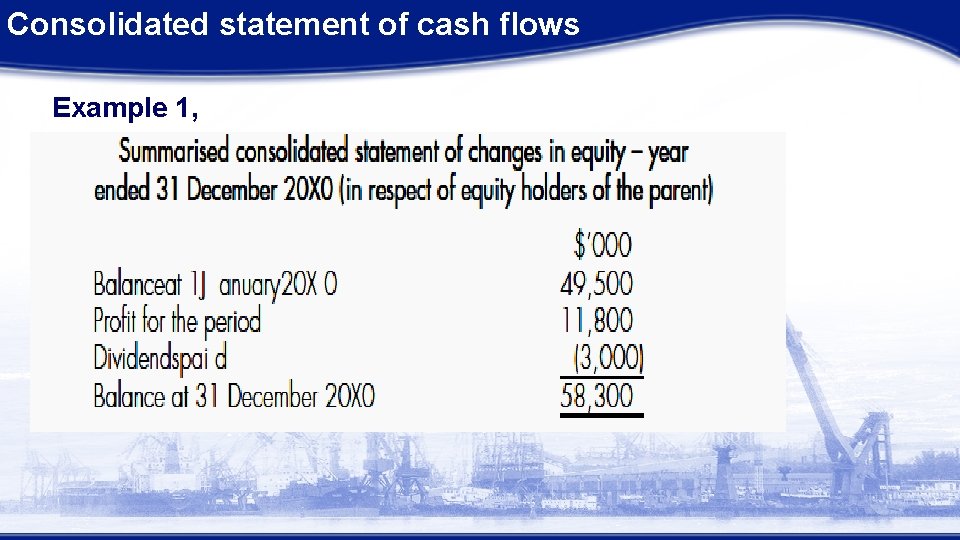 Consolidated statement of cash flows

Example 1,

Summarised consolidated statement of changes in equity – year ended 31 December 20X0 (in respect of equity holders of the parent)

| | $'000 |
|---|---|
| Balanceat 1J anuary20X 0 | 49,500 |
| Profit for the period | 11,800 |
| Dividendspai d | (3,000) |
| Balance at 31 December 20X0 | 58,300 |